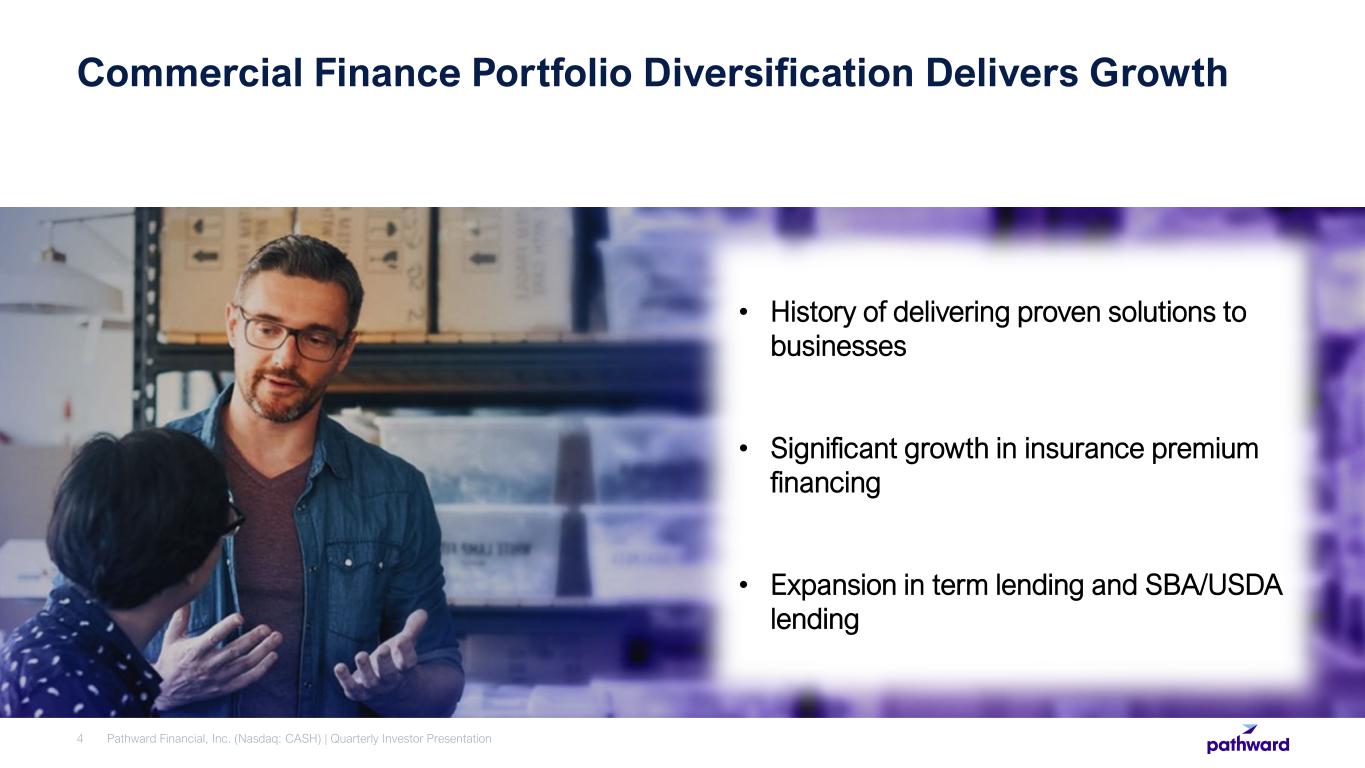 Commercial Finance Portfolio Diversification Delivers Growth

• History of delivering proven solutions to businesses

• Significant growth in insurance premium financing

• Expansion in term lending and SBA/USDA lending

4 Pathward Financial, Inc. (Nasdaq: CASH) | Quarterly Investor Presentation

pathward